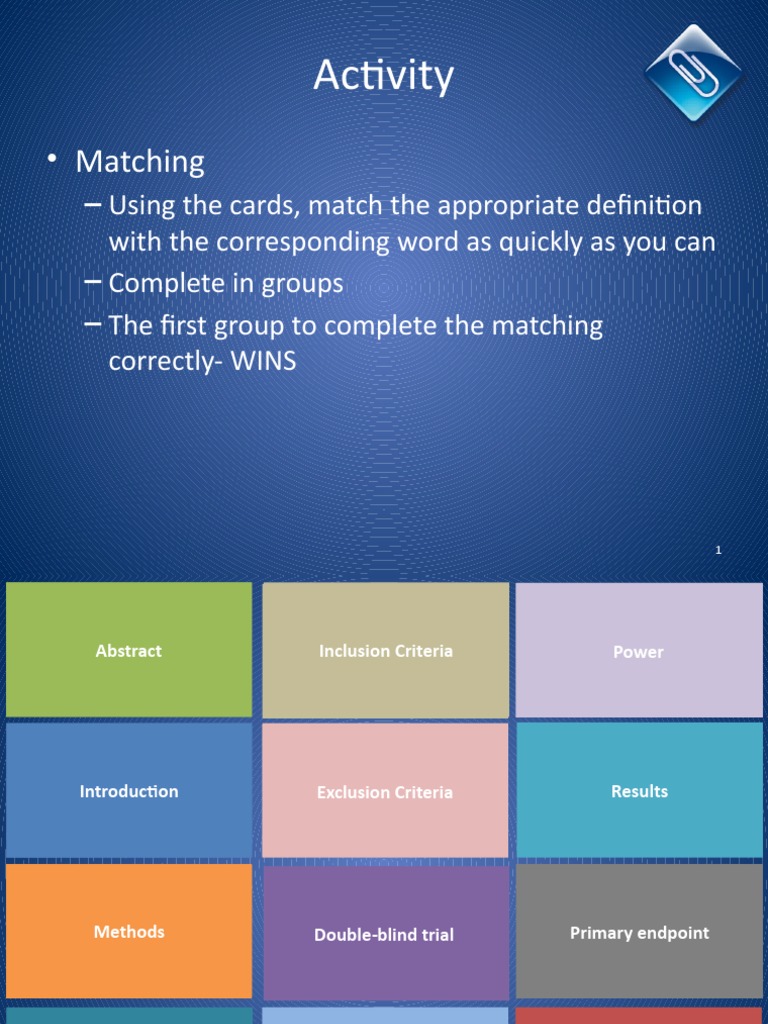 Activity

• Matching
– Using the cards, match the appropriate definition with the corresponding word as quickly as you can
– Complete in groups
– The first group to complete the matching correctly- WINS

1

| Abstract | Inclusion Criteria | Power |
|---|---|---|
| Introduction | Exclusion Criteria | Results |
| Methods | Double-blind trial | Primary endpoint |